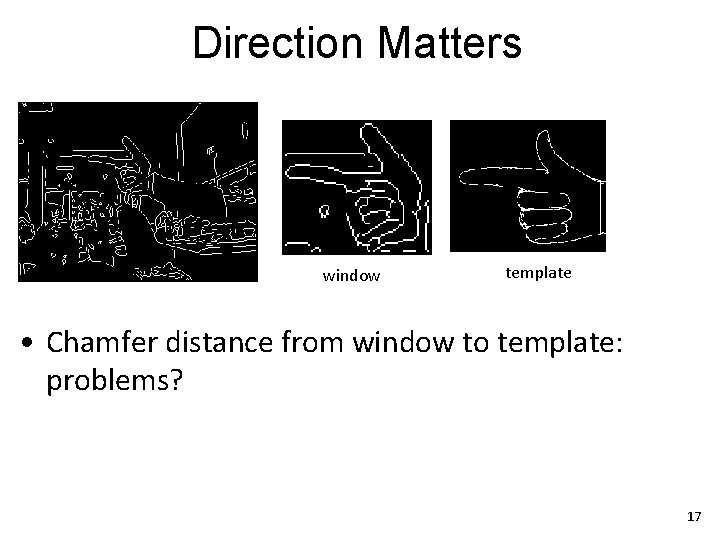 Direction Matters

window

template

• Chamfer distance from window to template: problems?

17